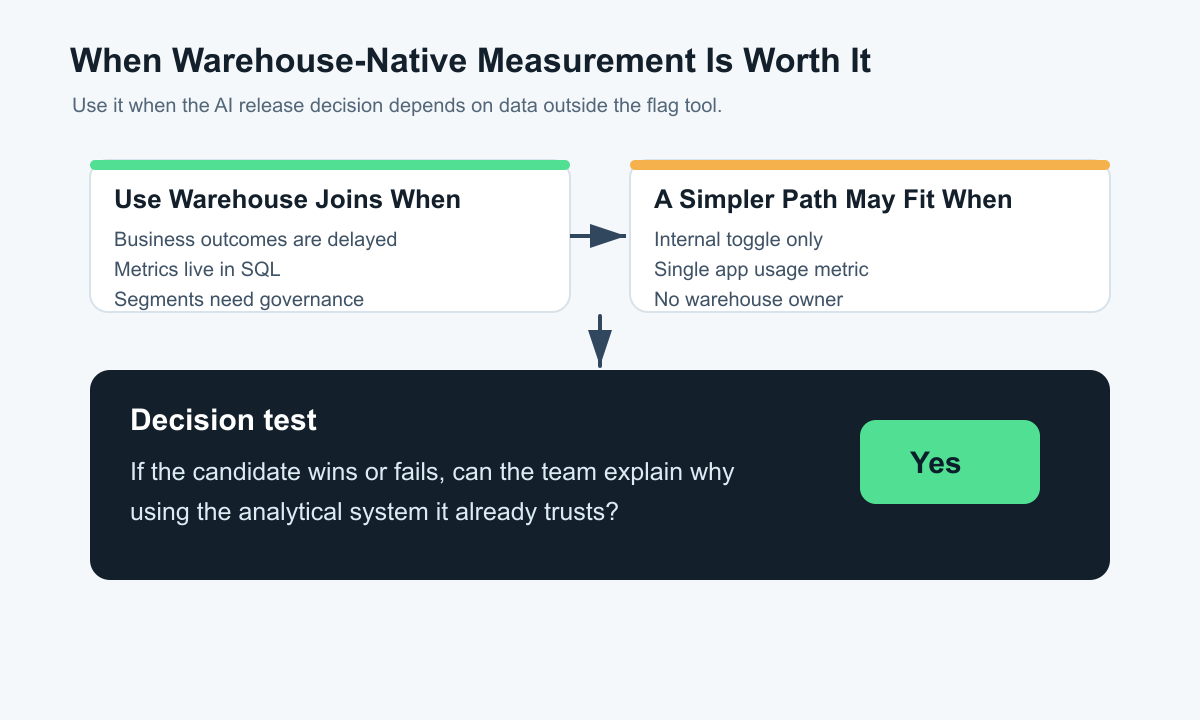 When Warehouse-Native Measurement Is Worth It

Use it when the AI release decision depends on data outside the flag tool.

Use Warehouse Joins When

Business outcomes are delayed
Metrics live in SQL
Segments need governance

A Simpler Path May Fit When

Internal toggle only
Single app usage metric
No warehouse owner

Decision test

If the candidate wins or fails, can the team explain why using the analytical system it already trusts?

Yes